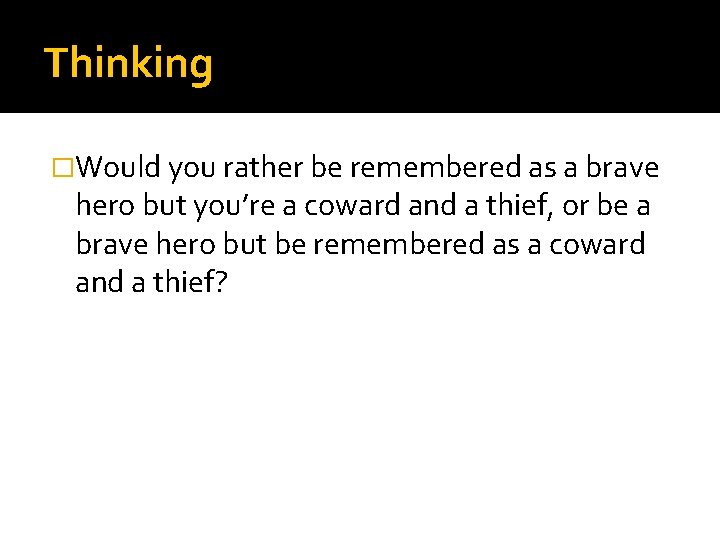 Thinking

Would you rather be remembered as a brave hero but you’re a coward and a thief, or be a brave hero but be remembered as a coward and a thief?